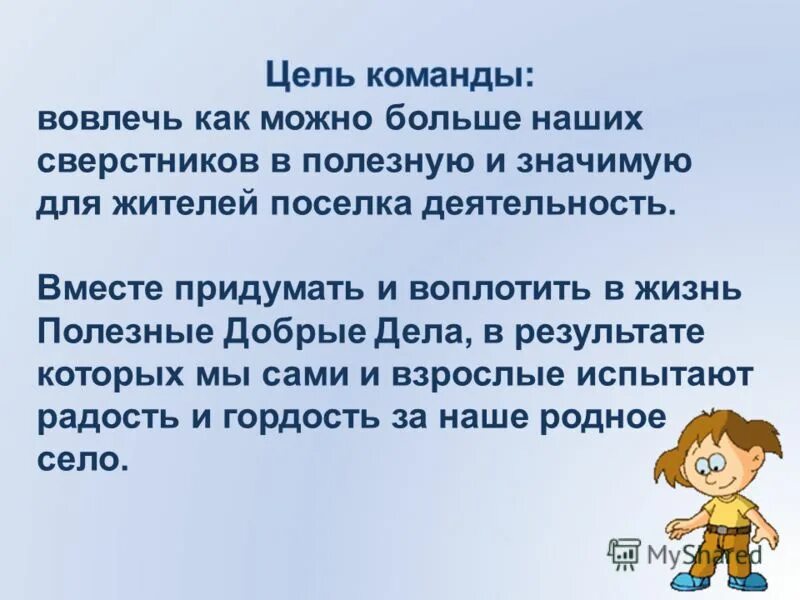 Цель команды:
вовлечь как можно больше наших сверстников в полезную и значимую для жителей поселка деятельность.

Вместе придумать и воплотить в жизнь Полезные Добрые Дела, в результате которых мы сами и взрослые испытают радость и гордость за наше родное село.

MyShared